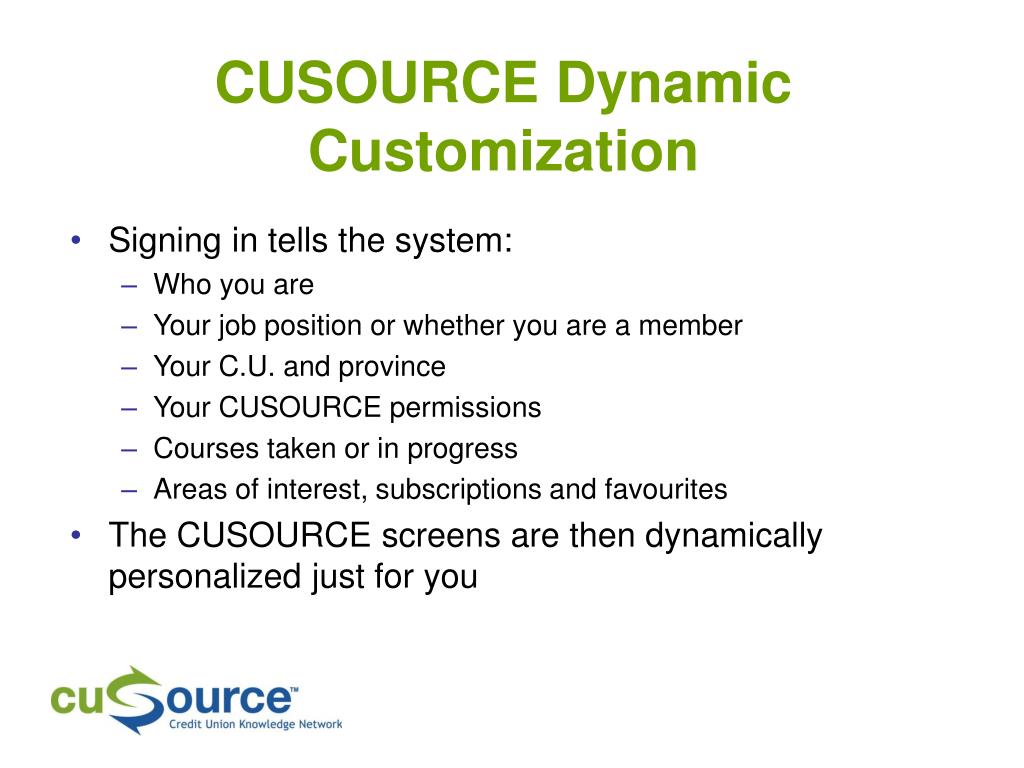 CUSOURCE Dynamic Customization

• Signing in tells the system:
  – Who you are
  – Your job position or whether you are a member
  – Your C.U. and province
  – Your CUSOURCE permissions
  – Courses taken or in progress
  – Areas of interest, subscriptions and favourites
• The CUSOURCE screens are then dynamically personalized just for you

cuSource™
Credit Union Knowledge Network